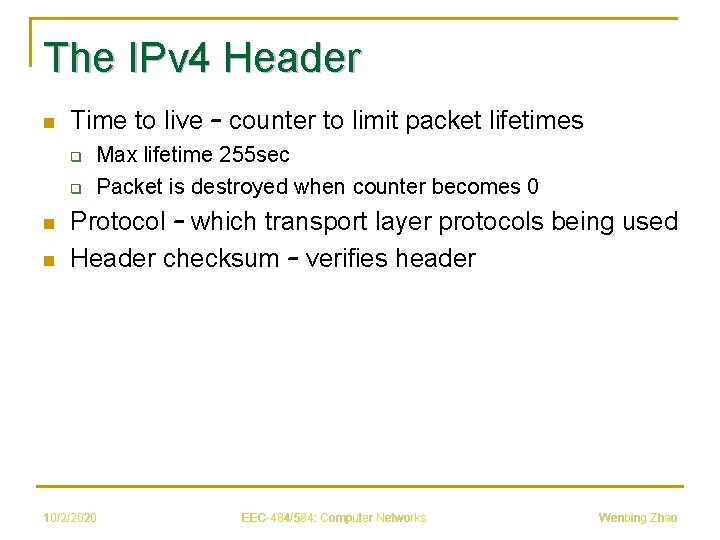 The IPv4 Header

- Time to live – counter to limit packet lifetimes
  - Max lifetime 255sec
  - Packet is destroyed when counter becomes 0
- Protocol – which transport layer protocols being used
- Header checksum – verifies header

10/2/2020

EEC-484/584: Computer Networks

Wenbing Zhao